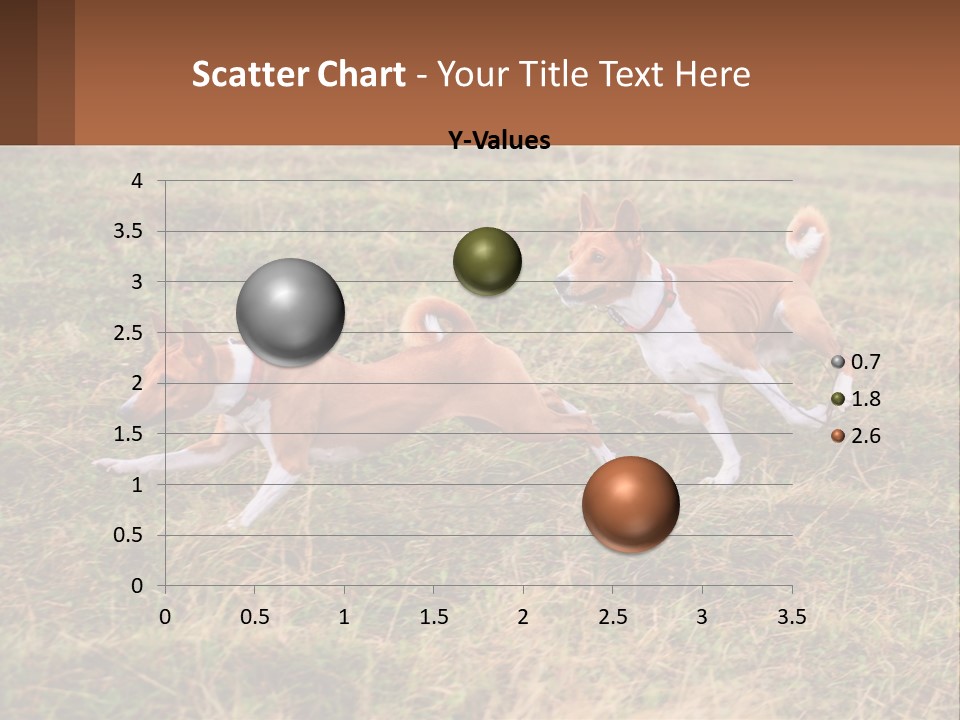 Scatter Chart - Your Title Text Here

Y-Values

4
3.5
3
2.5
2
1.5
1
0.5
0

0 0.5 1 1.5 2 2.5 3 3.5

0.7
1.8
2.6